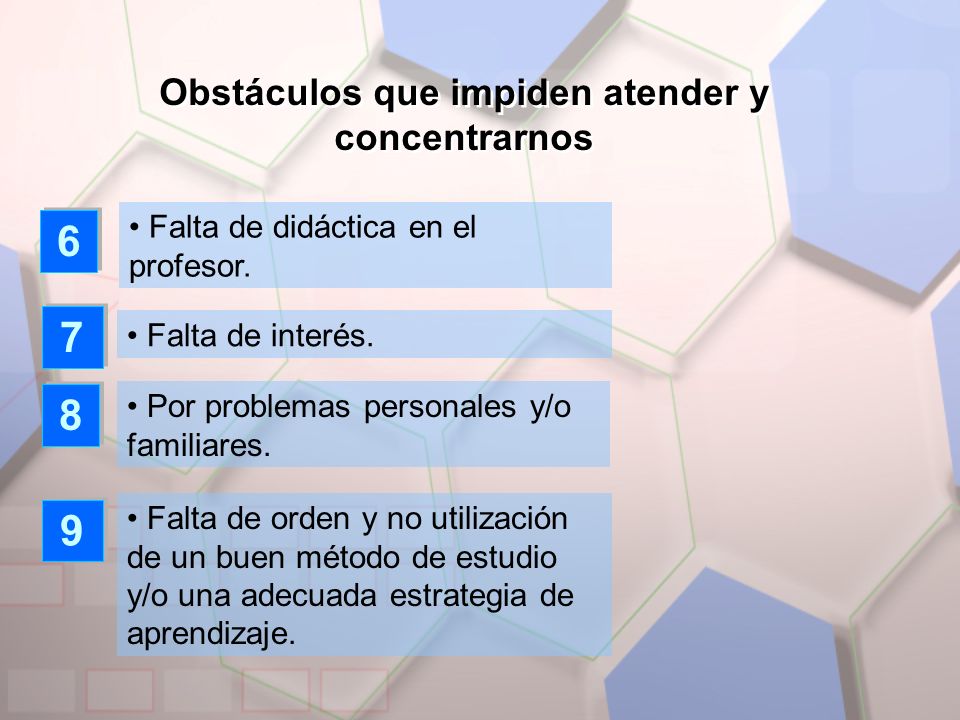 Obstáculos que impiden atender y concentrarnos

6

• Falta de didáctica en el profesor.

7

• Falta de interés.

8

• Por problemas personales y/o familiares.

9

• Falta de orden y no utilización de un buen método de estudio y/o una adecuada estrategia de aprendizaje.